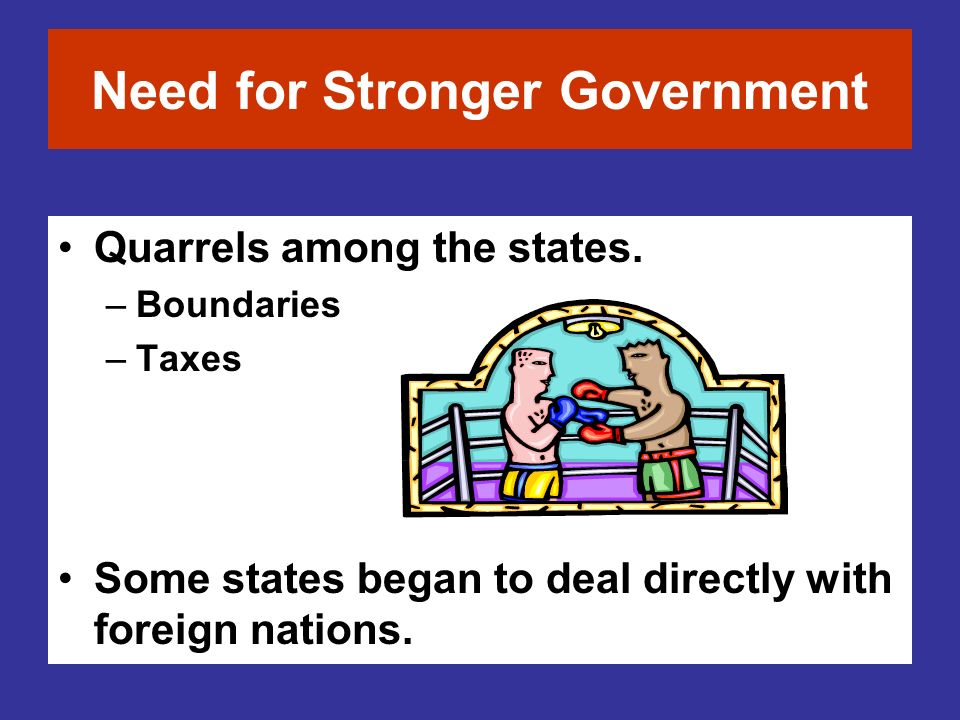 Need for Stronger Government

• Quarrels among the states.
– Boundaries
– Taxes

• Some states began to deal directly with foreign nations.